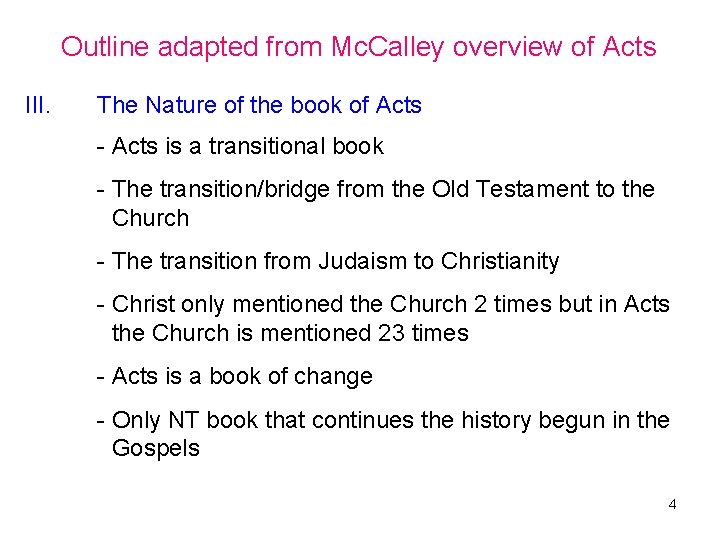 Outline adapted from McCalley overview of Acts

III. The Nature of the book of Acts

- Acts is a transitional book

- The transition/bridge from the Old Testament to the Church

- The transition from Judaism to Christianity

- Christ only mentioned the Church 2 times but in Acts the Church is mentioned 23 times

- Acts is a book of change

- Only NT book that continues the history begun in the Gospels

4